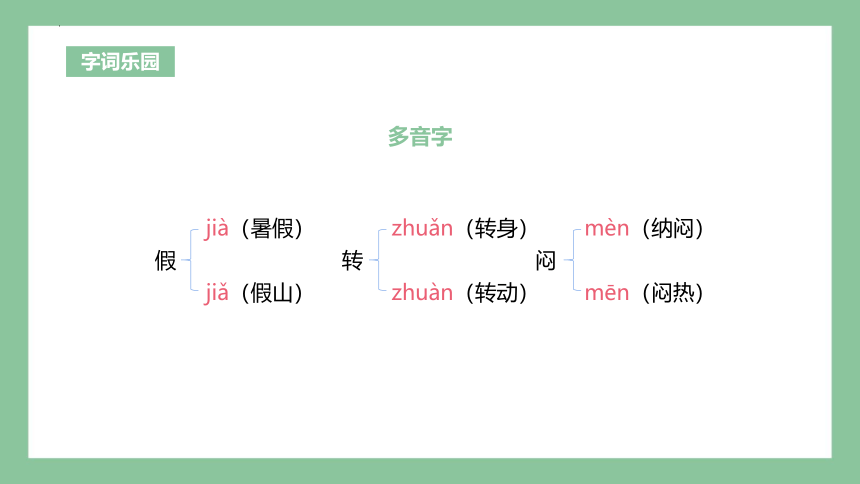 字词乐园

多音字

假 jià（暑假）
jiǎ（假山）

转 zhuǎn（转身）
zhuàn（转动）

闷 mèn（纳闷）
mēn（闷热）